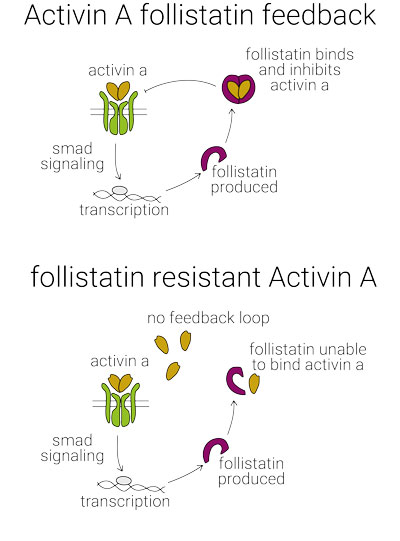 Activin A follistatin feedback

activin a

follistatin binds and inhibits activin a

smad signaling

follistatin produced

transcription

follistatin resistant Activin A

no feedback loop

activin a

follistatin unable to bind activin a

smad signaling

follistatin produced

transcription